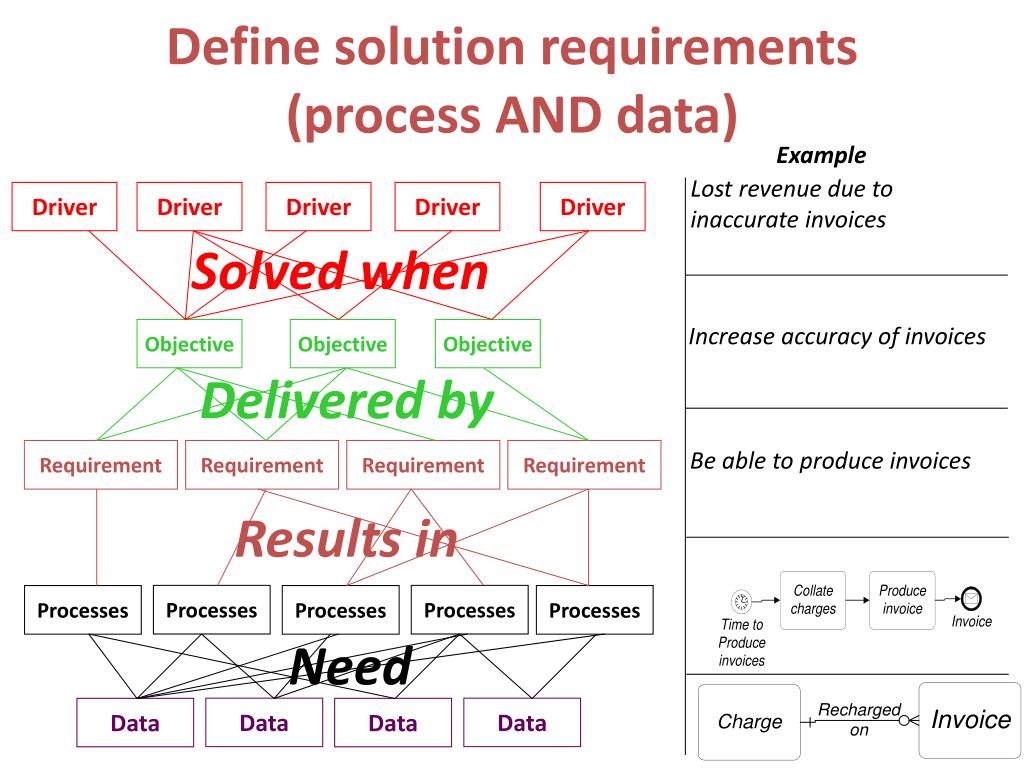 Define solution requirements (process AND data)

Driver
Driver
Driver
Driver
Driver

Solved when

Objective
Objective
Objective

Delivered by

Requirement
Requirement
Requirement
Requirement

Results in

Processes
Processes
Processes
Processes
Processes

Need

Data
Data
Data
Data

Example

Lost revenue due to inaccurate invoices

Increase accuracy of invoices

Be able to produce invoices

Time to Produce invoices
Collate charges
Produce invoice
Invoice

Charge
Recharged on
Invoice